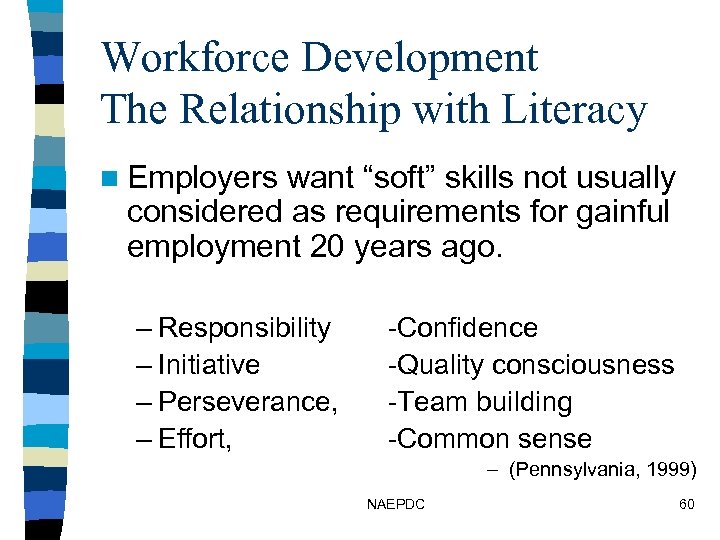 Workforce Development
The Relationship with Literacy

Employers want “soft” skills not usually considered as requirements for gainful employment 20 years ago.

– Responsibility
– Initiative
– Perseverance,
– Effort,

-Confidence
-Quality consciousness
-Team building
-Common sense

– (Pennsylvania, 1999)

NAEPDC

60